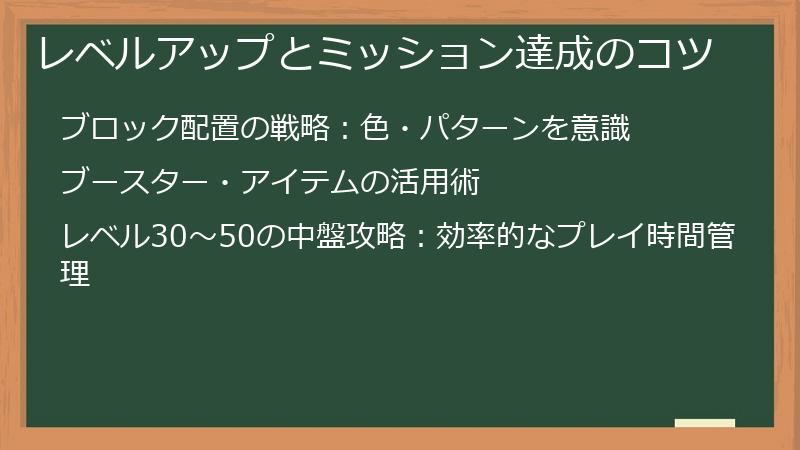 レベルアップとミッション達成のコツ

ブロック配置の戦略：色・パターンを意識

ブースター・アイテムの活用術

レベル30～50の中盤攻略：効率的なプレイ時間管理